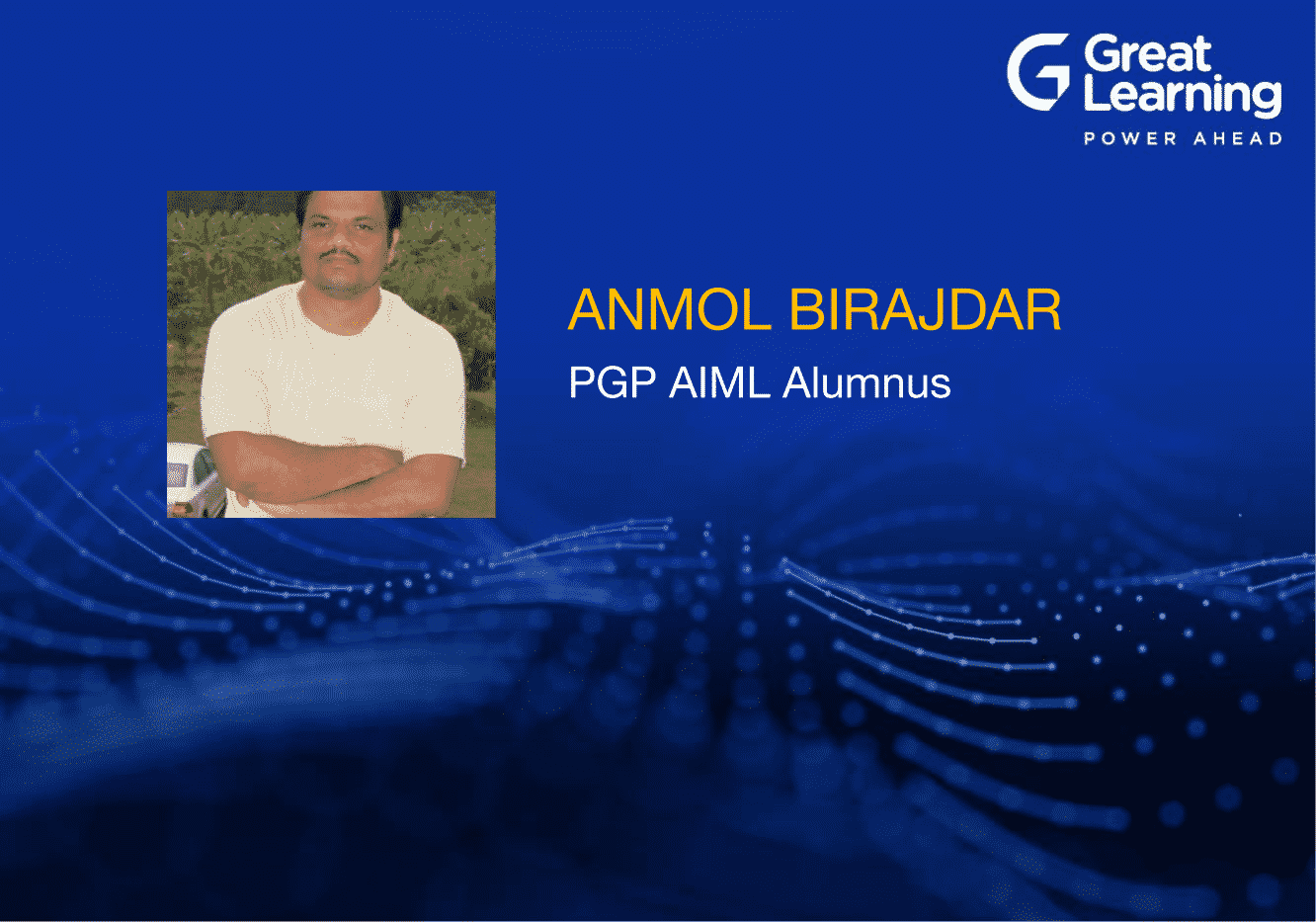 Great Learning
POWER AHEAD

ANMOL BIRAJDAR
PGP AIML Alumnus